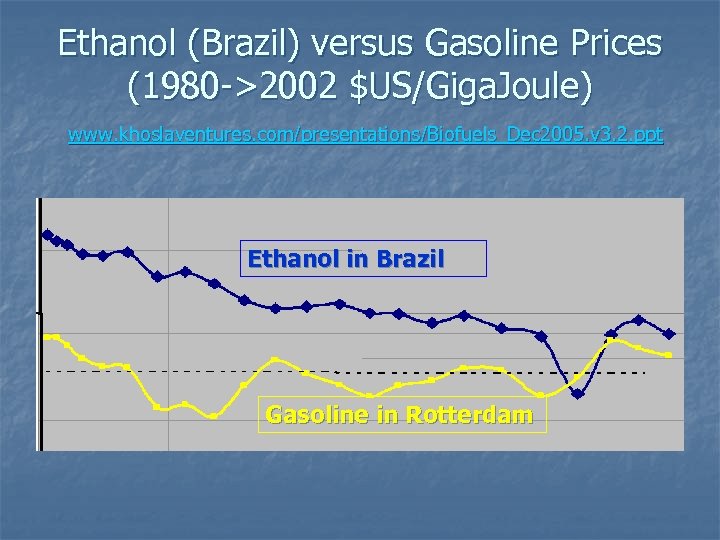 Ethanol (Brazil) versus Gasoline Prices (1980->2002 $US/GigaJoule)

www.khoslaventures.com/presentations/Biofuels_Dec2005.v3.2.ppt

Ethanol in Brazil

Gasoline in Rotterdam